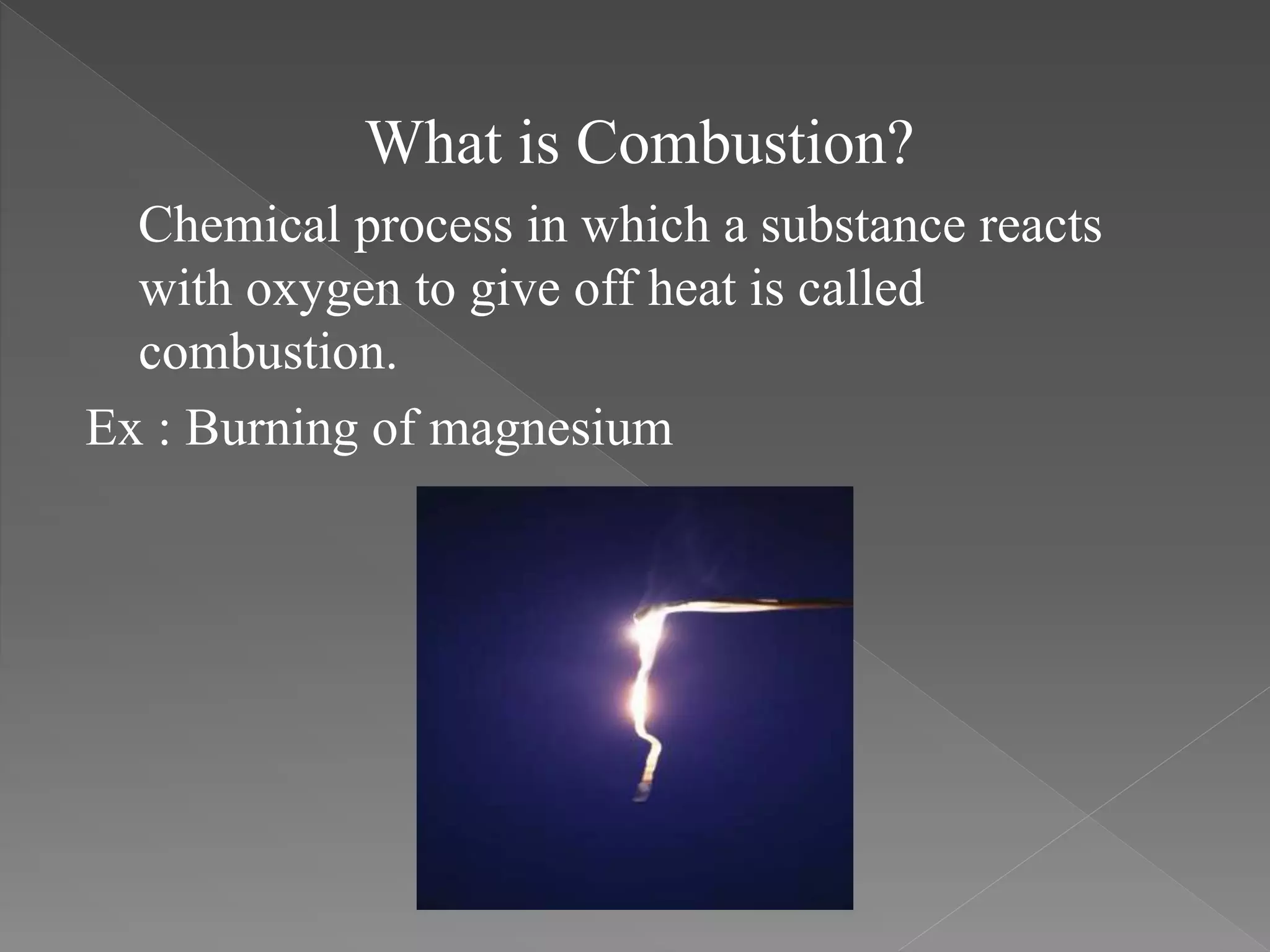 What is Combustion?

Chemical process in which a substance reacts with oxygen to give off heat is called combustion.

Ex : Burning of magnesium